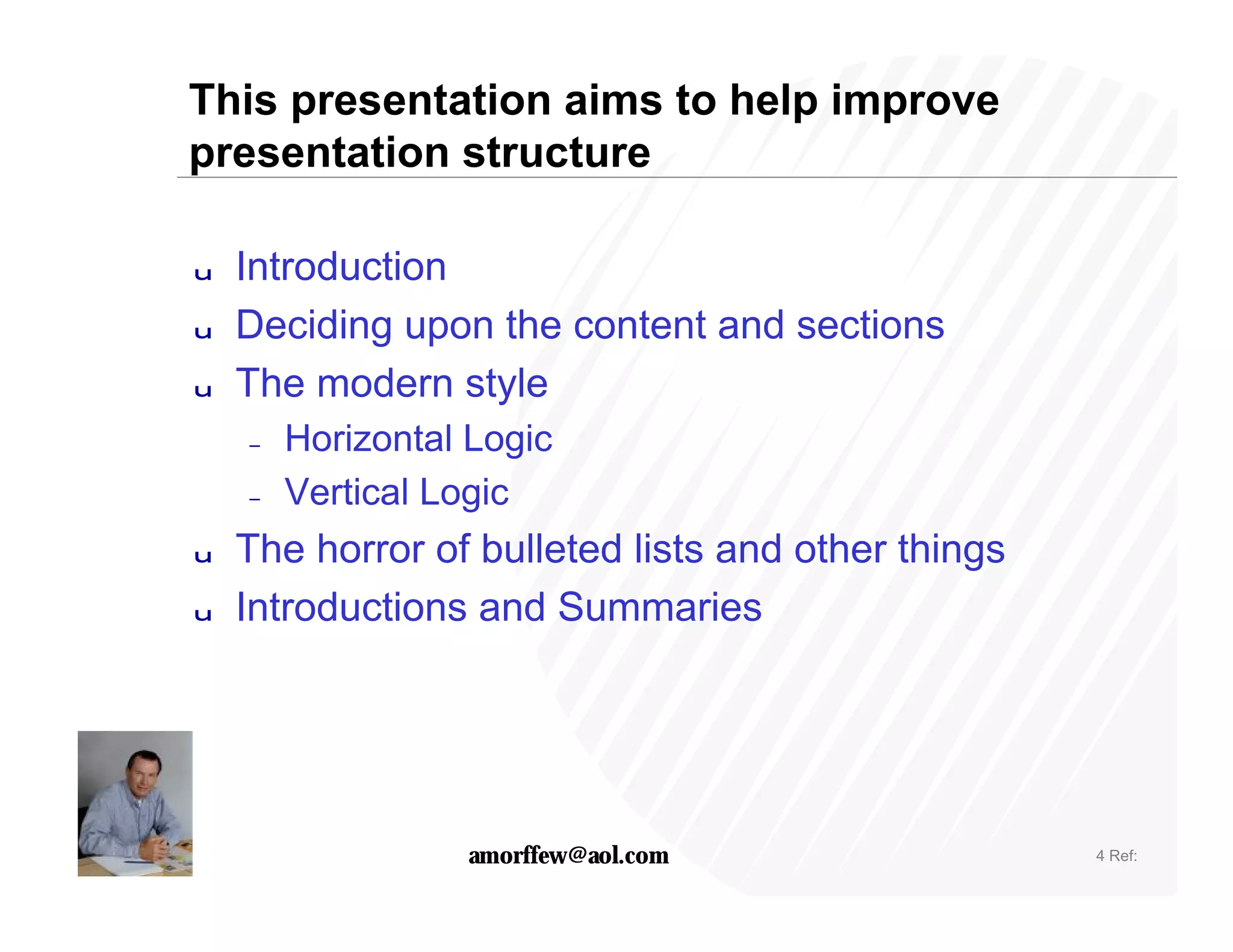 This presentation aims to help improve presentation structure

u Introduction
u Deciding upon the content and sections
u The modern style
– Horizontal Logic
– Vertical Logic
u The horror of bulleted lists and other things
u Introductions and Summaries

amorffew@aol.com

4 Ref: